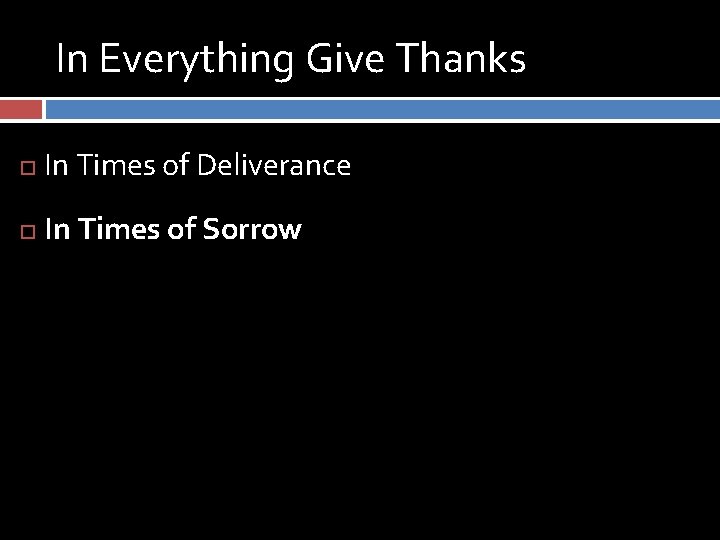 In Everything Give Thanks

In Times of Deliverance

In Times of Sorrow